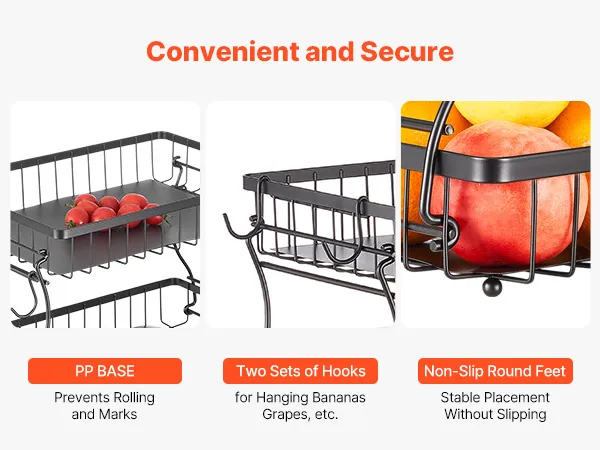 Convenient and Secure

PP BASE
Prevents Rolling and Marks

Two Sets of Hooks
for Hanging Bananas Grapes, etc.

Non-Slip Round Feet
Stable Placement Without Slipping